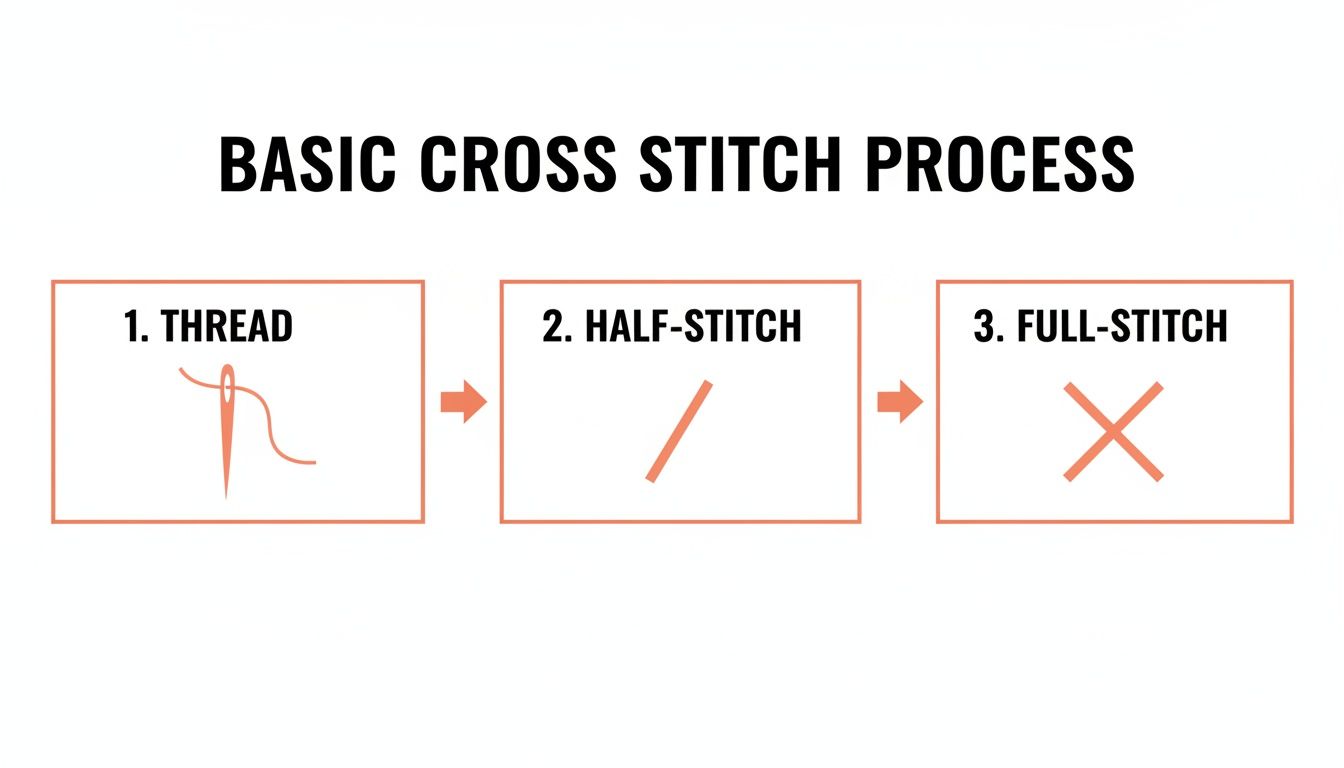 BASIC CROSS STITCH PROCESS

1. THREAD

2. HALF-STITCH

3. FULL-STITCH